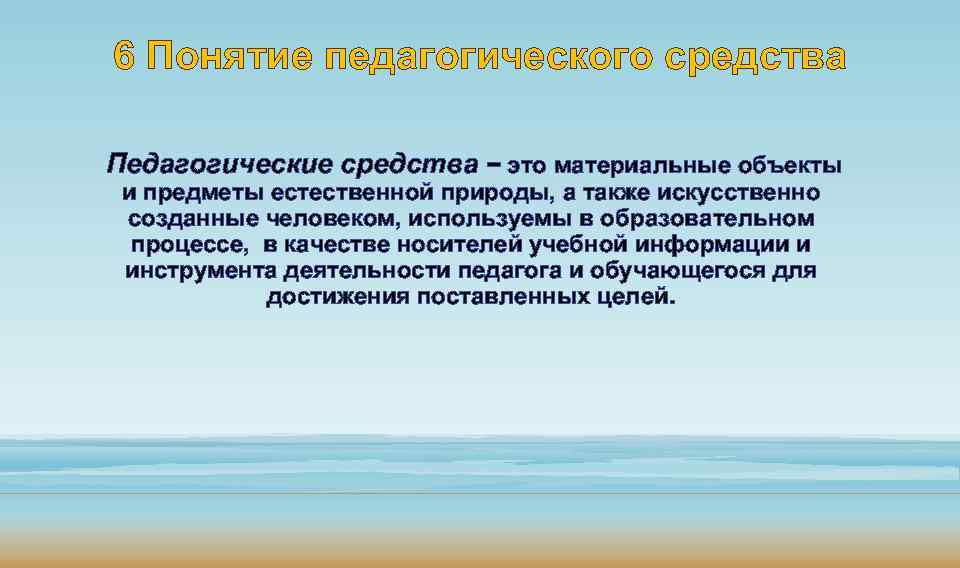 6 Понятие педагогического средства

Педагогические средства – это материальные объекты и предметы естественной природы, а также искусственно созданные человеком, используемы в образовательном процессе, в качестве носителей учебной информации и инструмента деятельности педагога и обучающегося для достижения поставленных целей.